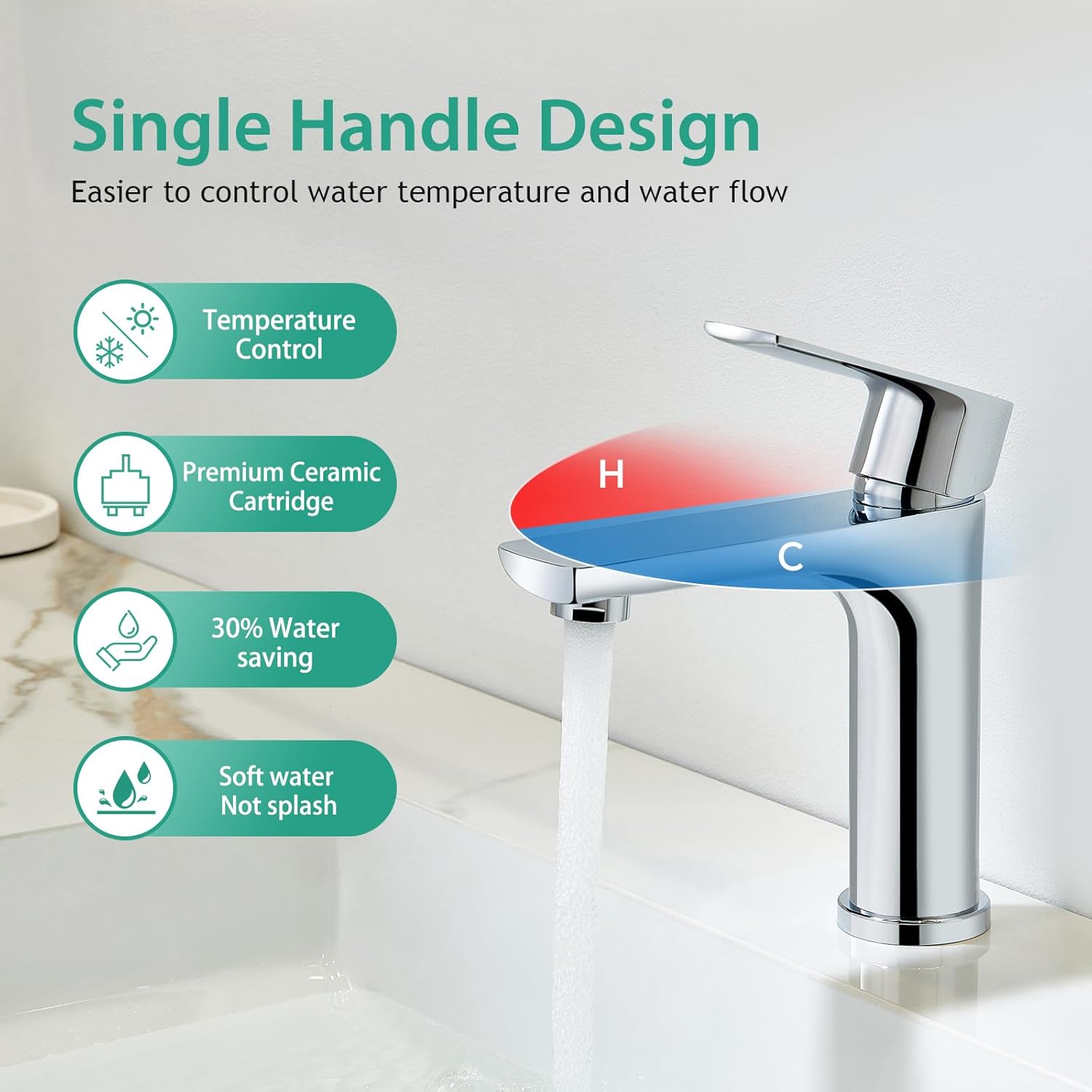 Single Handle Design
Easier to control water temperature and water flow

Temperature Control

Premium Ceramic Cartridge

30% Water saving

Soft water Not splash

H

C